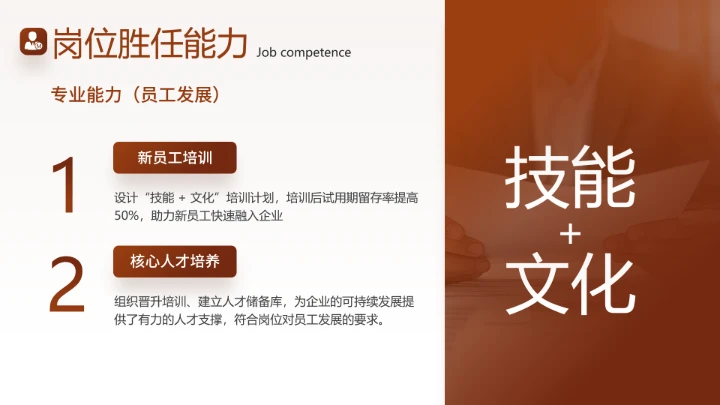 岗位胜任能力 Job competence

专业能力（员工发展）

1

新员工培训

设计“技能 + 文化”培训计划，培训后试用期留存率提高50%，助力新员工快速融入企业

2

核心人才培养

组织晋升培训、建立人才储备库，为企业的可持续发展提供了有力的人才支撑，符合岗位对员工发展的要求。

技能
+
文化